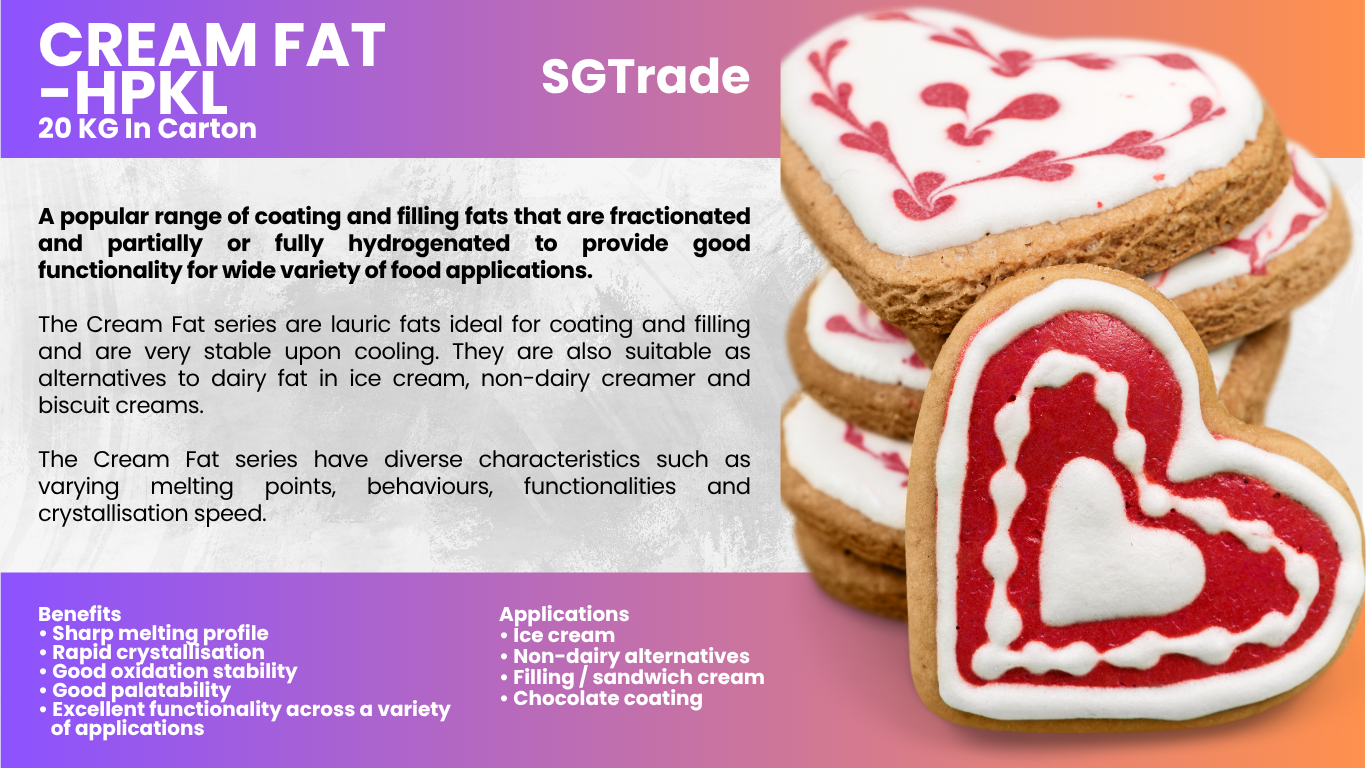 CREAM FAT -HPKL
20 KG In Carton

SGTrade

A popular range of coating and filling fats that are fractionated and partially or fully hydrogenated to provide good functionality for wide variety of food applications.

The Cream Fat series are lauric fats ideal for coating and filling and are very stable upon cooling. They are also suitable as alternatives to dairy fat in ice cream, non-dairy creamer and biscuit creams.

The Cream Fat series have diverse characteristics such as varying melting points, behaviours, functionalities and crystallisation speed.

Benefits
• Sharp melting profile
• Rapid crystallisation
• Good oxidation stability
• Good palatability
• Excellent functionality across a variety of applications

Applications
• Ice cream
• Non-dairy alternatives
• Filling / sandwich cream
• Chocolate coating